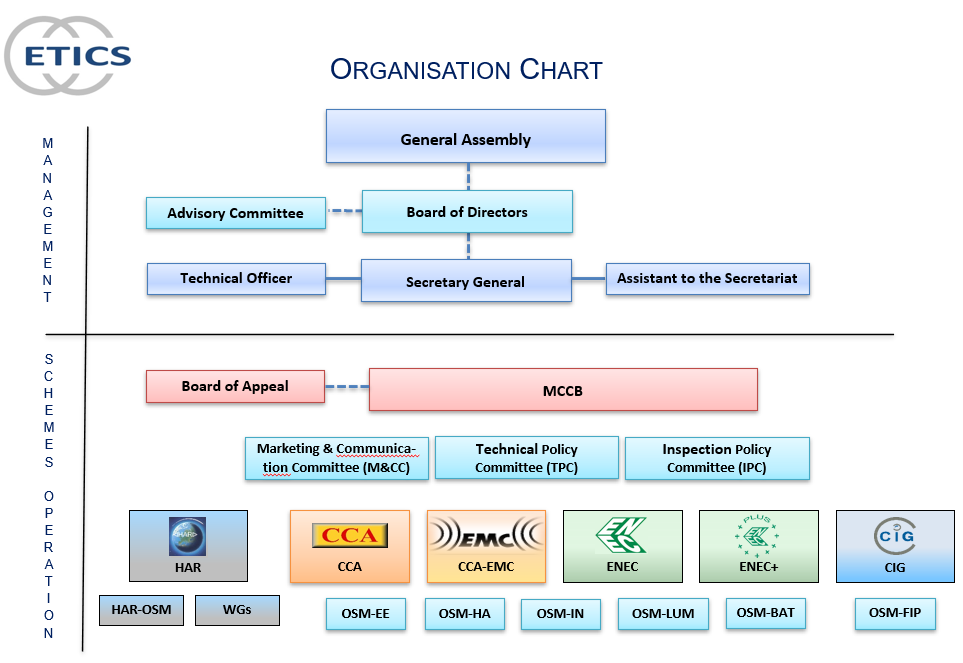 ETICS

ORGANISATION CHART

MANAGEMENT

General Assembly

Advisory Committee

Board of Directors

Technical Officer

Secretary General

Assistant to the Secretariat

SCHEMES OPERATION

Board of Appeal

MCCB

Marketing & Communication Committee (M&CC)

Technical Policy Committee (TPC)

Inspection Policy Committee (IPC)

HAR

HAR

CCA

CCA

EMC

CCA-EMC

ENEC

ENEC

PLUS

ENEC+

CIG

CIG

HAR-OSM

WGs

OSM-EE

OSM-HA

OSM-IN

OSM-LUM

OSM-BAT

OSM-FIP